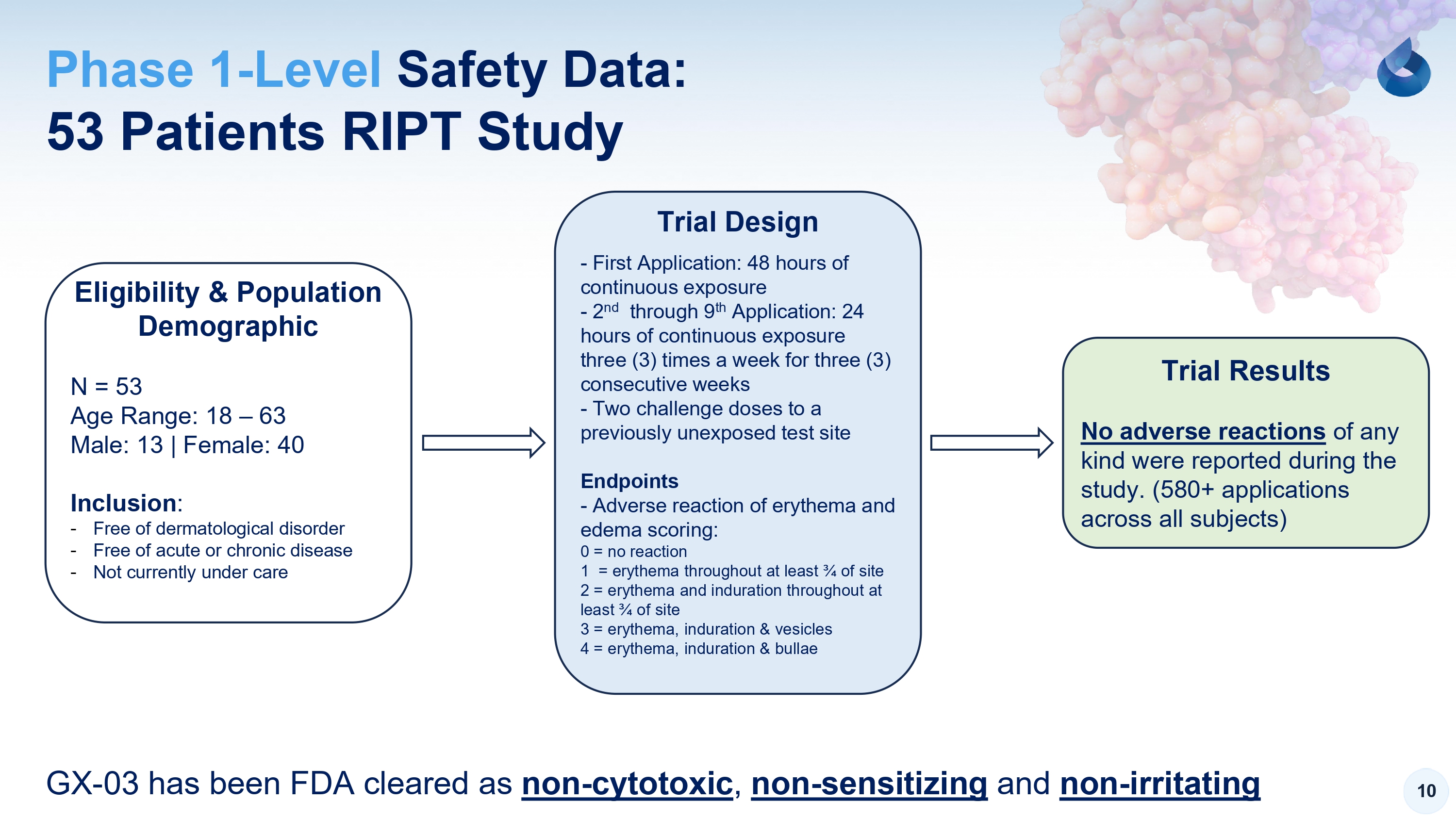 Phase 1-Level Safety Data:
53 Patients RIPT Study

Eligibility & Population Demographic

N = 53
Age Range: 18 – 63
Male: 13 | Female: 40

Inclusion:
- Free of dermatological disorder
- Free of acute or chronic disease
- Not currently under care

Trial Design

- First Application: 48 hours of continuous exposure
- 2$^{nd}$ through 9$^{th}$ Application: 24 hours of continuous exposure three (3) times a week for three (3) consecutive weeks
- Two challenge doses to a previously unexposed test site

Endpoints
- Adverse reaction of erythema and edema scoring:
0 = no reaction
1 = erythema throughout at least ¾ of site
2 = erythema and induration throughout at least ¾ of site
3 = erythema, induration & vesicles
4 = erythema, induration & bullae

Trial Results

No adverse reactions of any kind were reported during the study. (580+ applications across all subjects)

GX-03 has been FDA cleared as non-cytotoxic, non-sensitizing and non-irritating

10